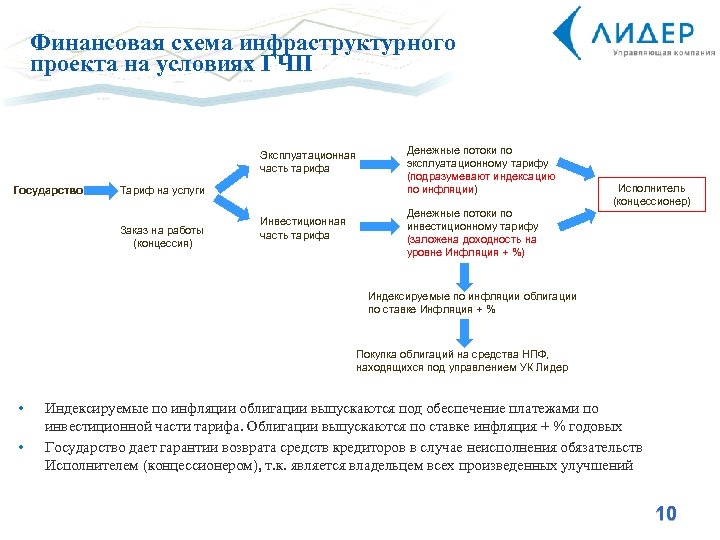 Финансовая схема инфраструктурного проекта на условиях ГЧП

ЛИДЕР
Управляющая компания

Государство

Тариф на услуги

Заказ на работы (концессия)

Эксплуатационная часть тарифа

Инвестиционная часть тарифа

Денежные потоки по эксплуатационному тарифу (подразумевают индексацию по инфляции)

Денежные потоки по инвестиционному тарифу (заложена доходность на уровне Инфляция + %)

Исполнитель (концессионер)

Индексируемые по инфляции облигации по ставке Инфляция + %

Покупка облигаций на средства НПФ, находящихся под управлением УК Лидер

• Индексируемые по инфляции облигации выпускаются под обеспечение платежами по инвестиционной части тарифа. Облигации выпускаются по ставке инфляция + % годовых

• Государство дает гарантии возврата средств кредиторов в случае неисполнения обязательств Исполнителем (концессионером), т.к. является владельцем всех произведенных улучшений

10